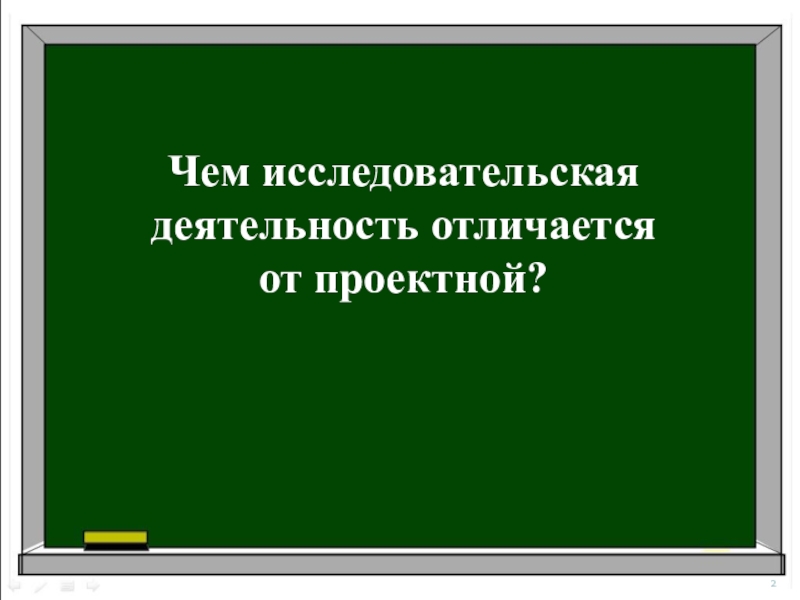 Чем исследовательская деятельность отличается от проектной?

2